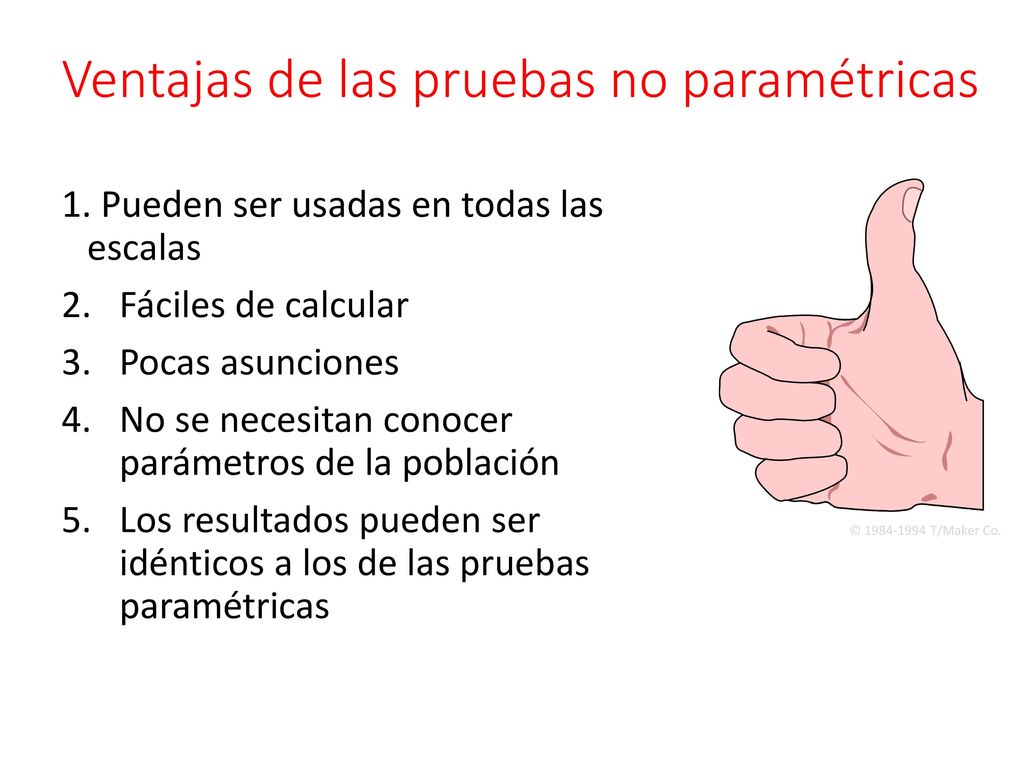 Ventajas de las pruebas no paramétricas

1. Pueden ser usadas en todas las escalas
2. Fáciles de calcular
3. Pocas asunciones
4. No se necesitan conocer parámetros de la población
5. Los resultados pueden ser idénticos a los de las pruebas paramétricas

© 1984-1994 T/Maker Co.